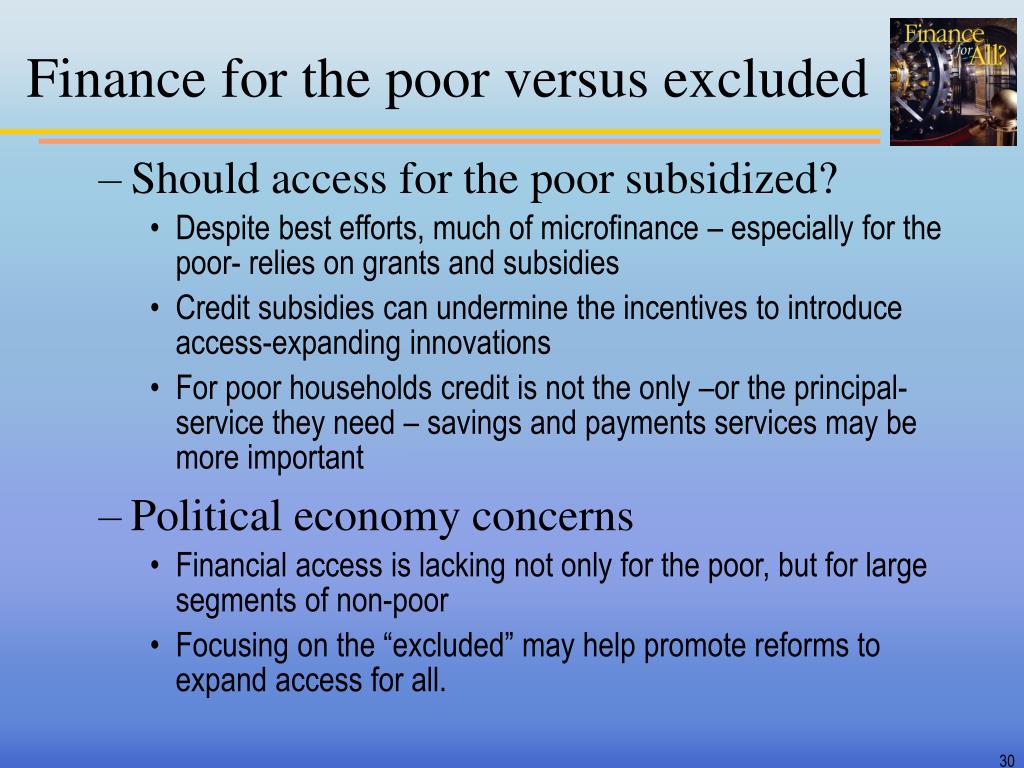 Finance for the poor versus excluded

Finance for All?

– Should access for the poor subsidized?

• Despite best efforts, much of microfinance – especially for the poor- relies on grants and subsidies

• Credit subsidies can undermine the incentives to introduce access-expanding innovations

• For poor households credit is not the only –or the principal- service they need – savings and payments services may be more important

– Political economy concerns

• Financial access is lacking not only for the poor, but for large segments of non-poor

• Focusing on the “excluded” may help promote reforms to expand access for all.

30